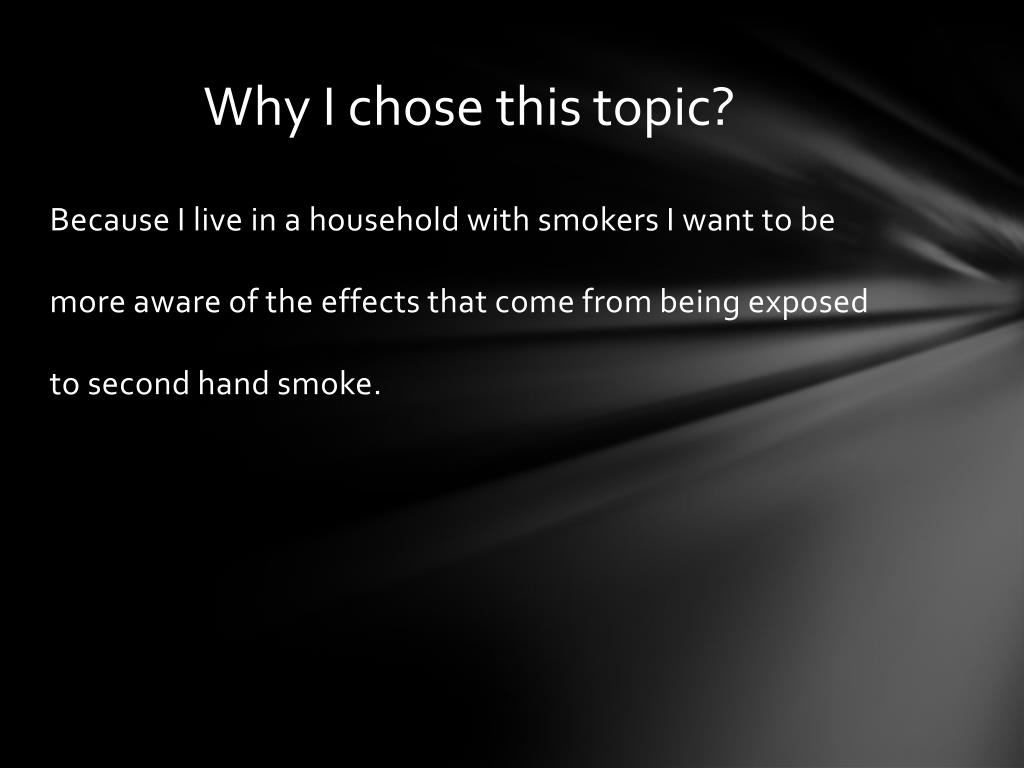 Why I chose this topic?

Because I live in a household with smokers I want to be more aware of the effects that come from being exposed to second hand smoke.